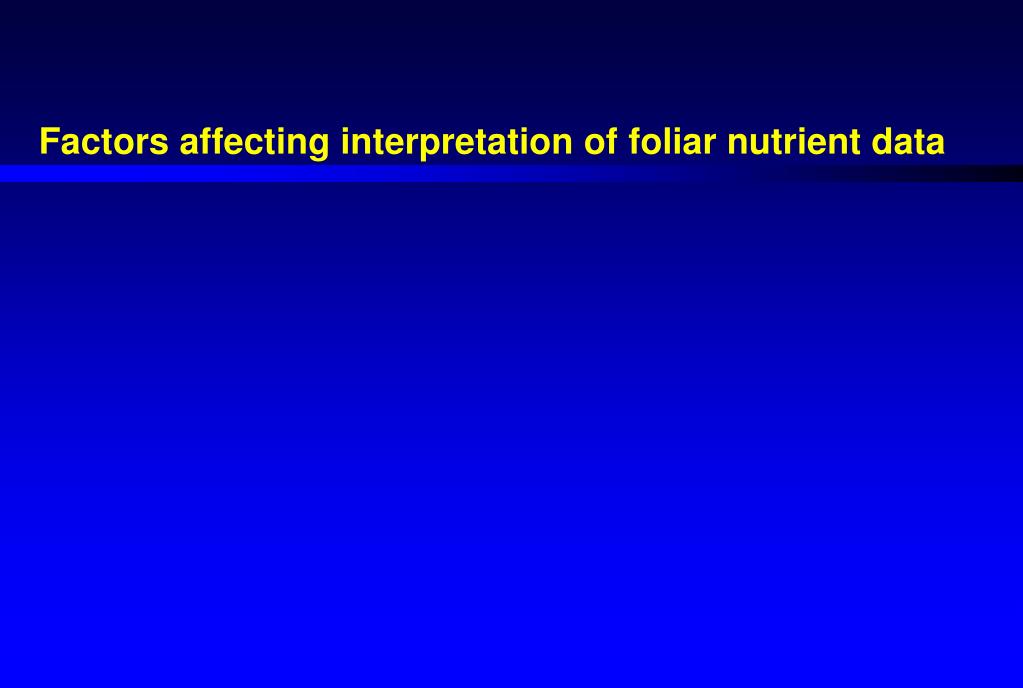 Factors affecting interpretation of foliar nutrient data